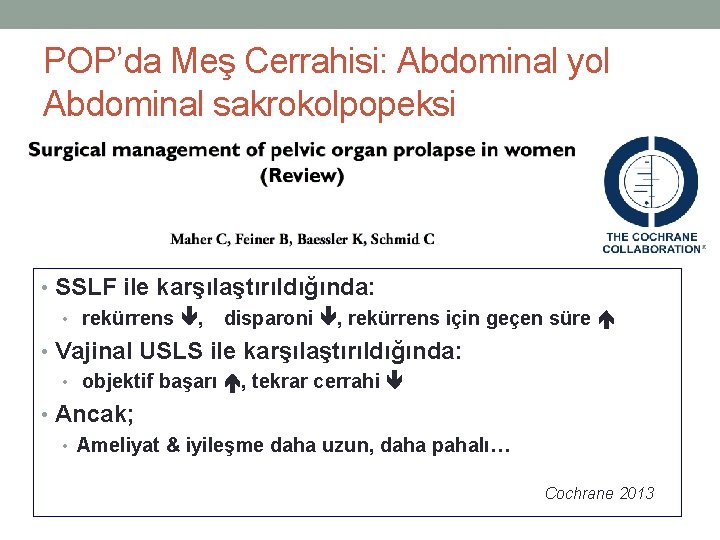 POP'da Meş Cerrahisi: Abdominal yol
Abdominal sakrokolpopeksi

Surgical management of pelvic organ prolapse in women (Review)

Maher C, Feiner B, Baessler K, Schmid C

THE COCHRANE COLLABORATION®

• SSLF ile karşılaştırıldığında:
  • rekürrens ↓, disparoni ↓, rekürrens için geçen süre ↑
• Vajinal USLS ile karşılaştırıldığında:
  • objektif başarı ↑, tekrar cerrahi ↓
• Ancak;
  • Ameliyat & iyileşme daha uzun, daha pahalı…

Cochrane 2013